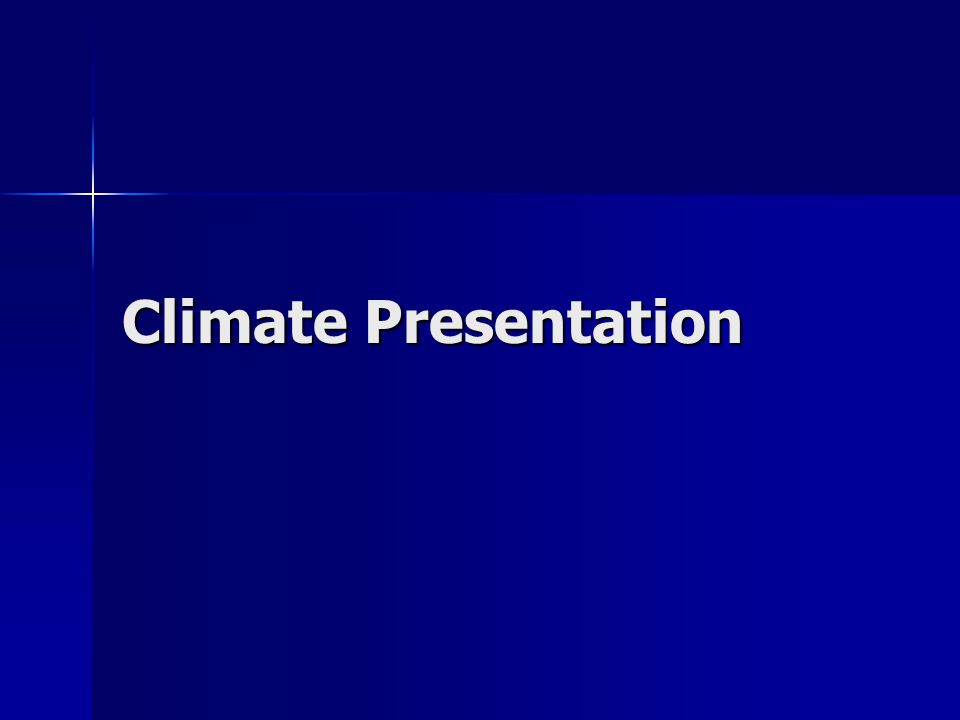 Climate Presentation